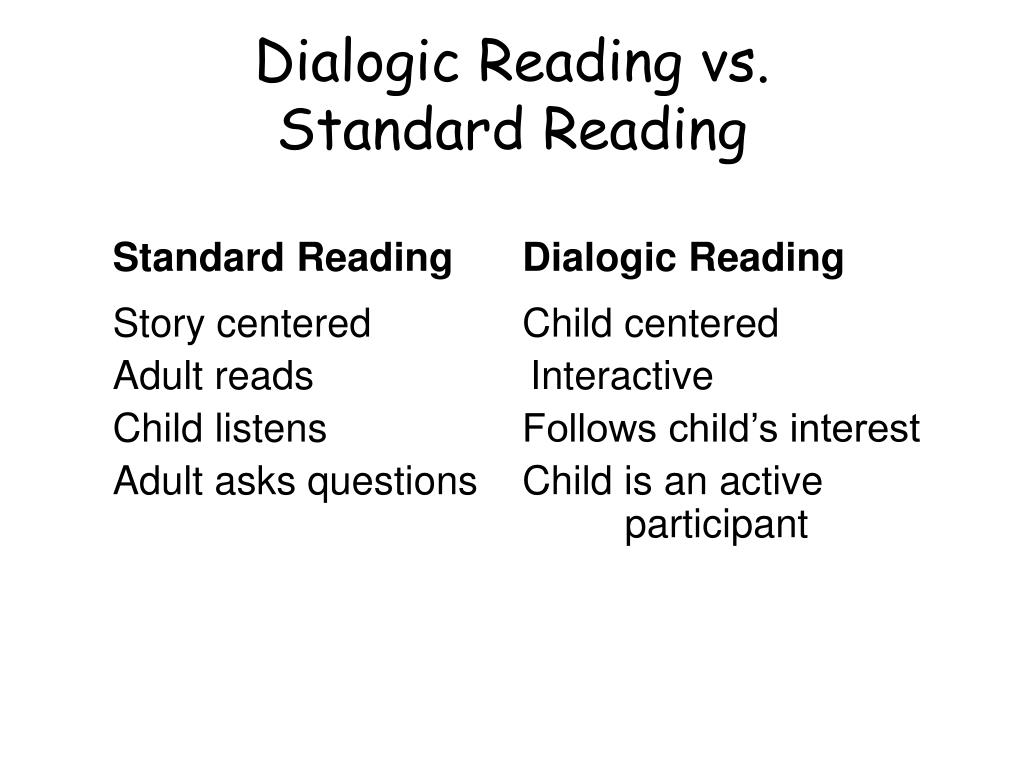 Dialogic Reading vs. Standard Reading

| Standard Reading | Dialogic Reading |
|---|---|
| Story centered | Child centered |
| Adult reads | Interactive |
| Child listens | Follows child's interest |
| Adult asks questions | Child is an active participant |